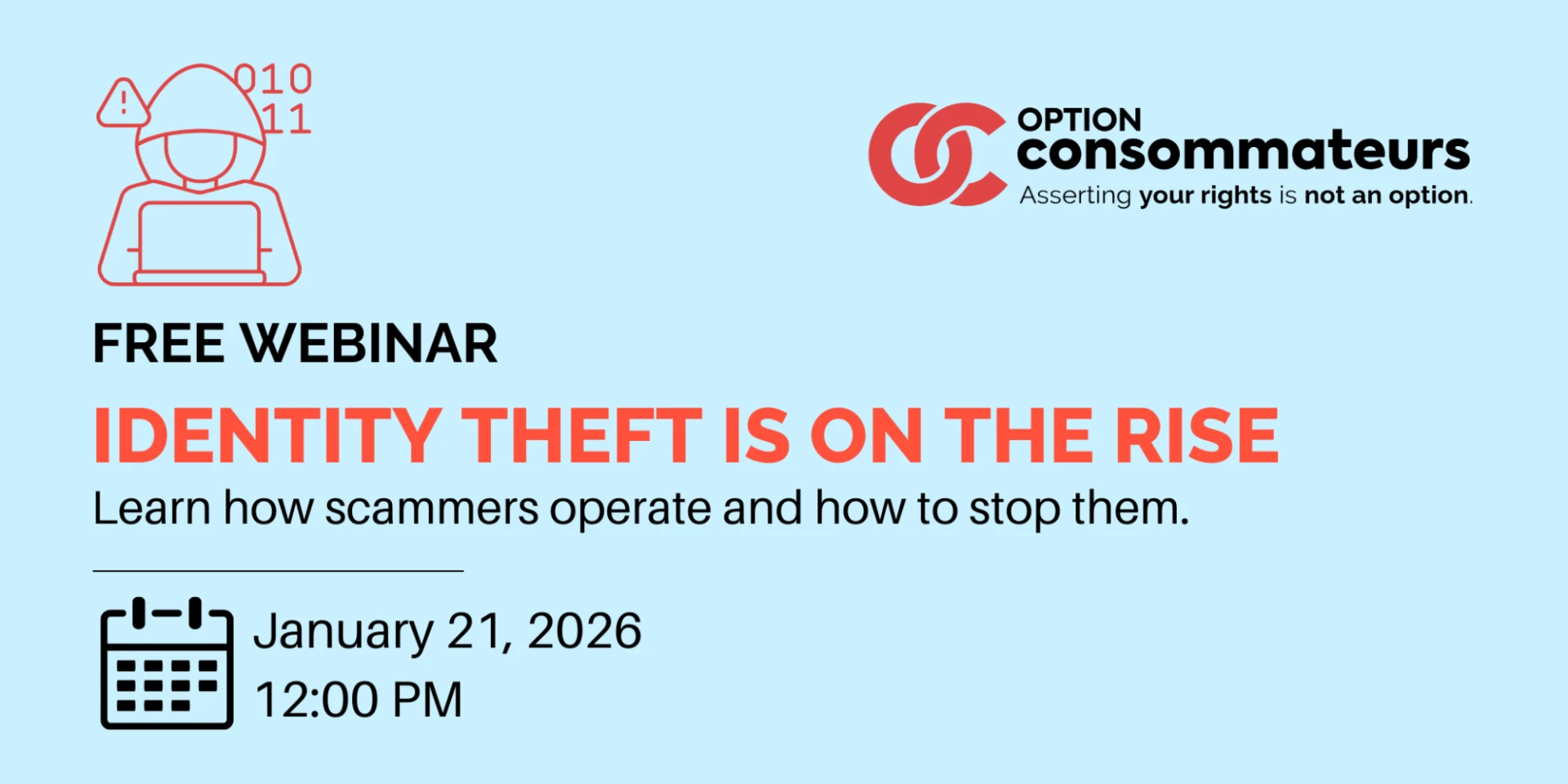 010
11

OPTION consommateurs
Asserting your rights is not an option.

FREE WEBINAR

IDENTITY THEFT IS ON THE RISE

Learn how scammers operate and how to stop them.

January 21, 2026
12:00 PM